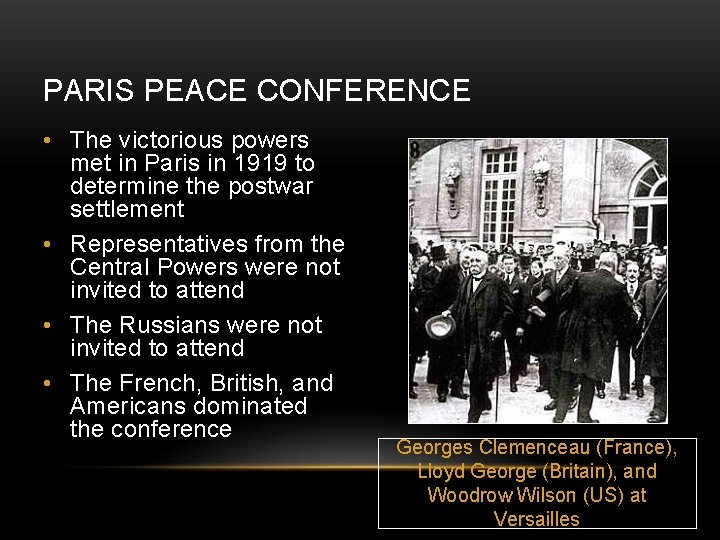 PARIS PEACE CONFERENCE

• The victorious powers met in Paris in 1919 to determine the postwar settlement
• Representatives from the Central Powers were not invited to attend
• The Russians were not invited to attend
• The French, British, and Americans dominated the conference

8

Georges Clemenceau (France), Lloyd George (Britain), and Woodrow Wilson (US) at Versailles